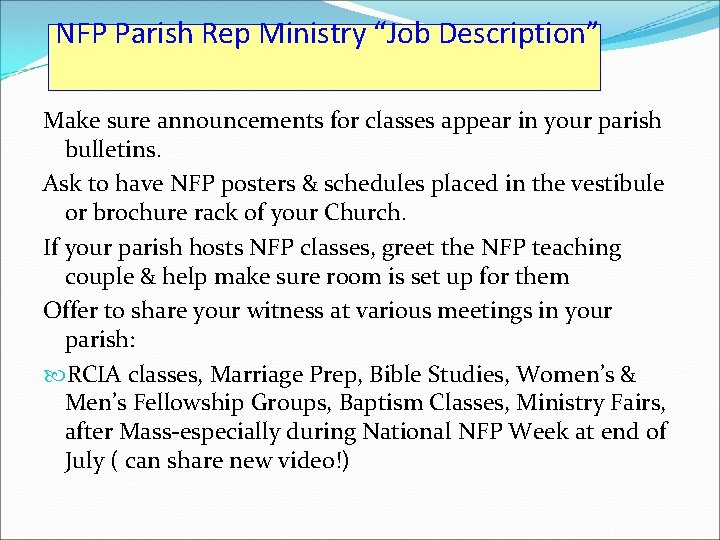 NFP Parish Rep Ministry “Job Description”

Make sure announcements for classes appear in your parish bulletins.

Ask to have NFP posters & schedules placed in the vestibule or brochure rack of your Church.

If your parish hosts NFP classes, greet the NFP teaching couple & help make sure room is set up for them

Offer to share your witness at various meetings in your parish:

RCIA classes, Marriage Prep, Bible Studies, Women’s & Men’s Fellowship Groups, Baptism Classes, Ministry Fairs, after Mass-especially during National NFP Week at end of July ( can share new video!)